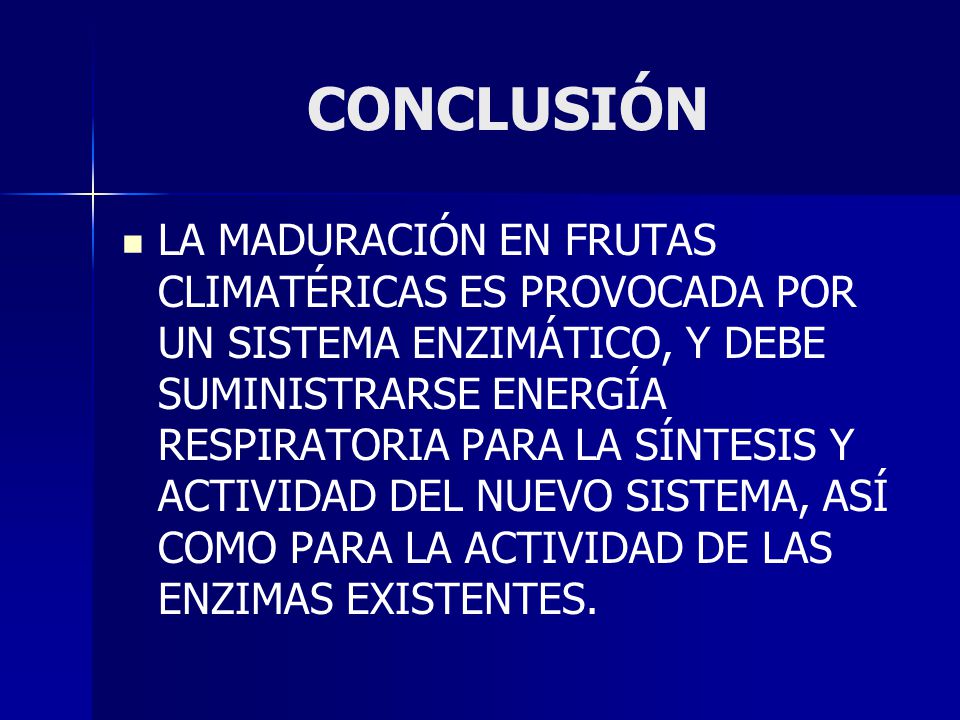 CONCLUSIÓN

LA MADURACIÓN EN FRUTAS CLIMATÉRICAS ES PROVOCADA POR UN SISTEMA ENZIMÁTICO, Y DEBE SUMINISTRARSE ENERGÍA RESPIRATORIA PARA LA SÍNTESIS Y ACTIVIDAD DEL NUEVO SISTEMA, ASÍ COMO PARA LA ACTIVIDAD DE LAS ENZIMAS EXISTENTES.